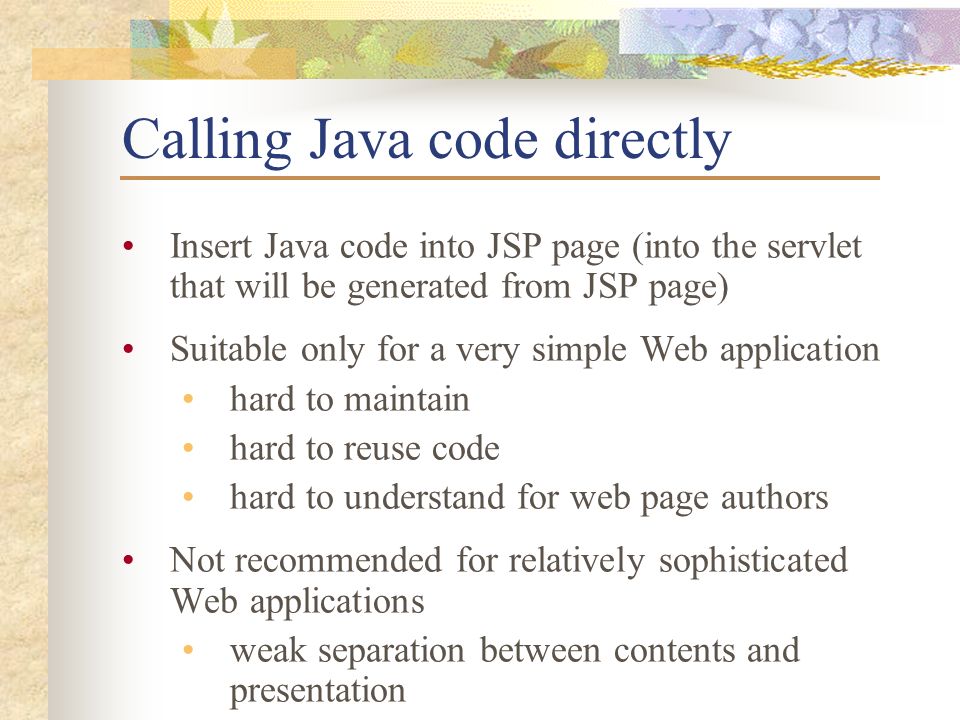 Calling Java code directly

• Insert Java code into JSP page (into the servlet that will be generated from JSP page)

• Suitable only for a very simple Web application
  • hard to maintain
  • hard to reuse code
  • hard to understand for web page authors

• Not recommended for relatively sophisticated Web applications
  • weak separation between contents and presentation